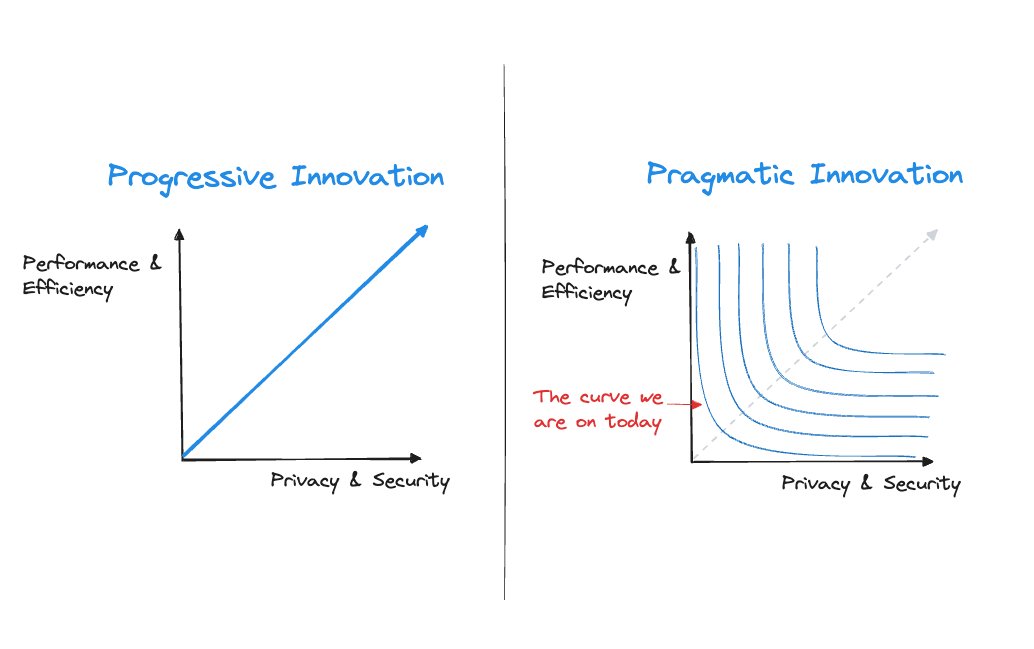 Progressive Innovation

Performance & Efficiency

Privacy & Security

Pragmatic Innovation

Performance & Efficiency

The curve we are on today

Privacy & Security